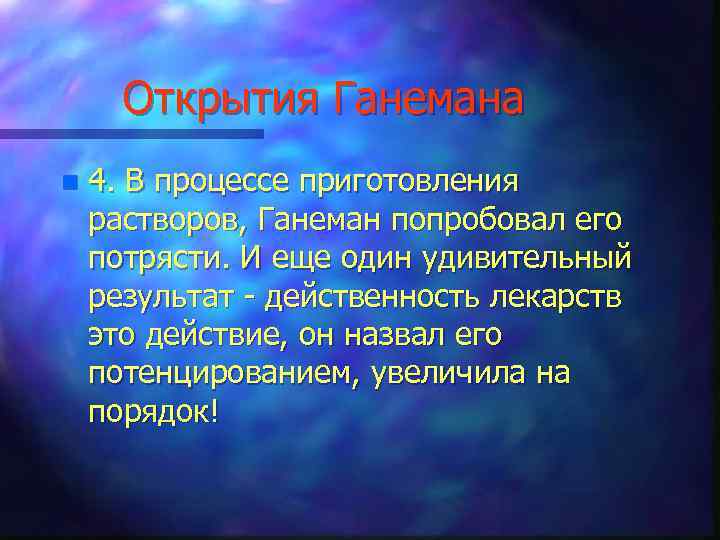 Открытия Ганемана

4. В процессе приготовления растворов, Ганеман попробовал его потрясти. И еще один удивительный результат - действенность лекарств это действие, он назвал его потенцированием, увеличила на порядок!